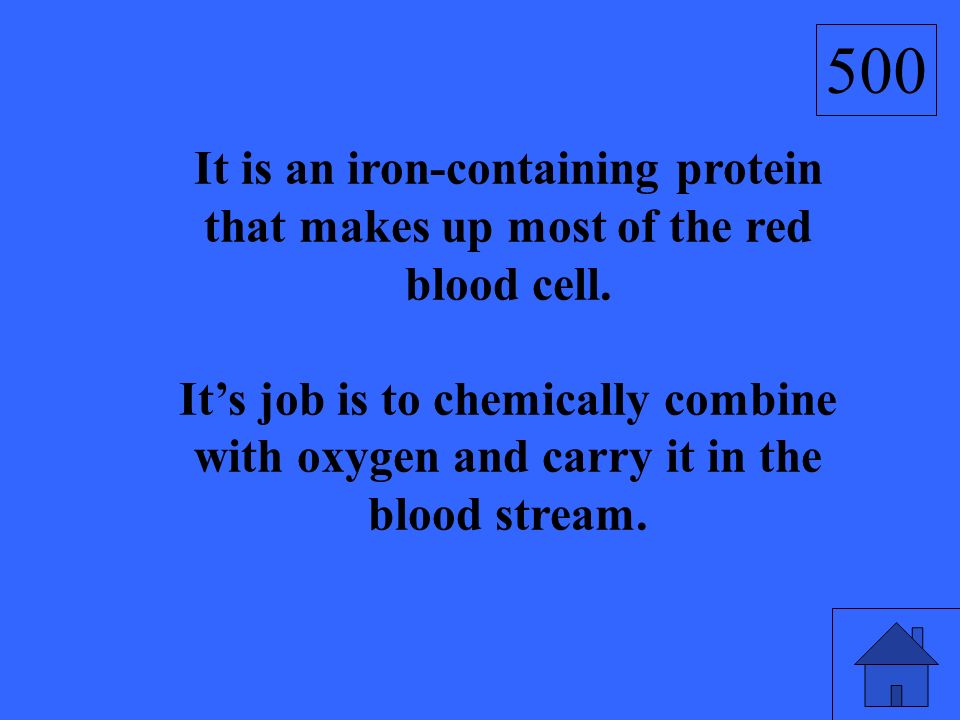 500

It is an iron-containing protein that makes up most of the red blood cell.

It’s job is to chemically combine with oxygen and carry it in the blood stream.